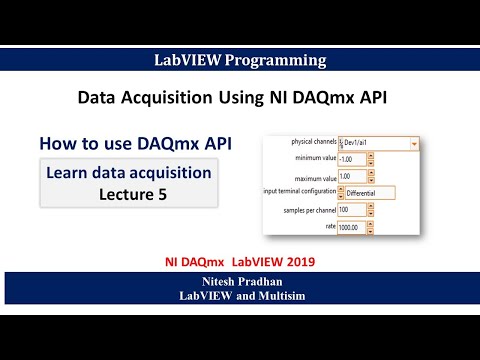 LabVIEW Programming

Data Acquisition Using NI DAQmx API

How to use DAQmx API

Learn data acquisition
Lecture 5

physical channels Dev1/ai1
minimum value -1.00
maximum value 1.00
input terminal configuration Differential
samples per channel 100
rate 1000.00

NI DAQmx LabVIEW 2019

Nitesh Pradhan
LabVIEW and Multisim